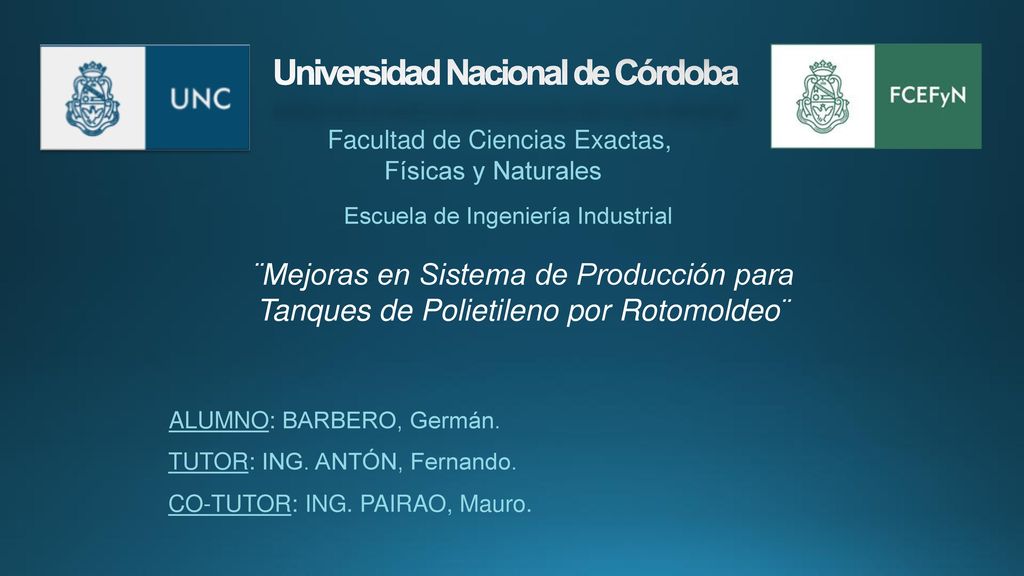 UNC

Universidad Nacional de Córdoba

FCEFyN

Facultad de Ciencias Exactas, Físicas y Naturales

Escuela de Ingeniería Industrial

¨Mejoras en Sistema de Producción para Tanques de Polietileno por Rotomoldeo¨

ALUMNO: BARBERO, Germán.

TUTOR: ING. ANTÓN, Fernando.

CO-TUTOR: ING. PAIRAO, Mauro.